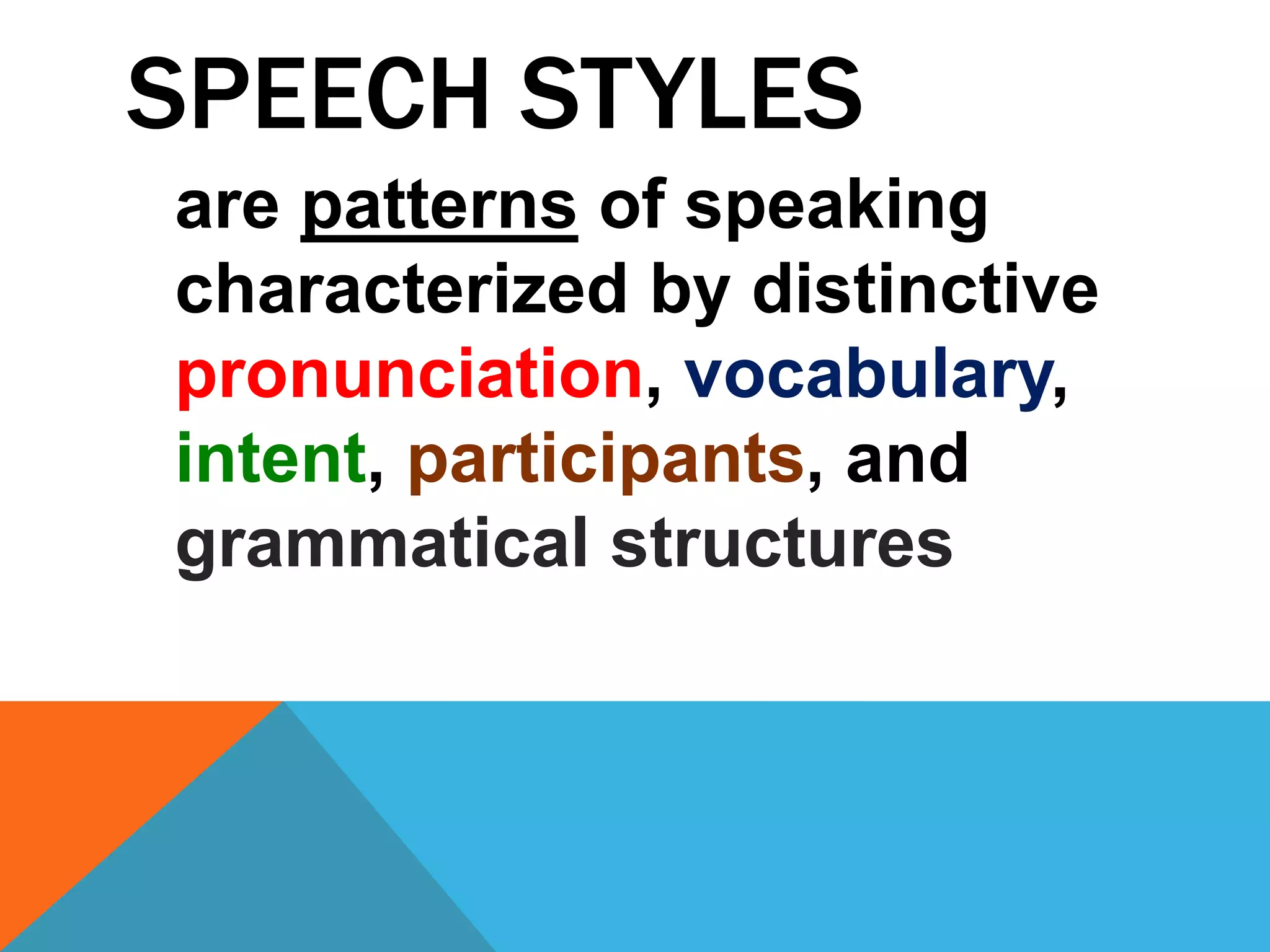 SPEECH STYLES

are patterns of speaking characterized by distinctive pronunciation, vocabulary, intent, participants, and grammatical structures